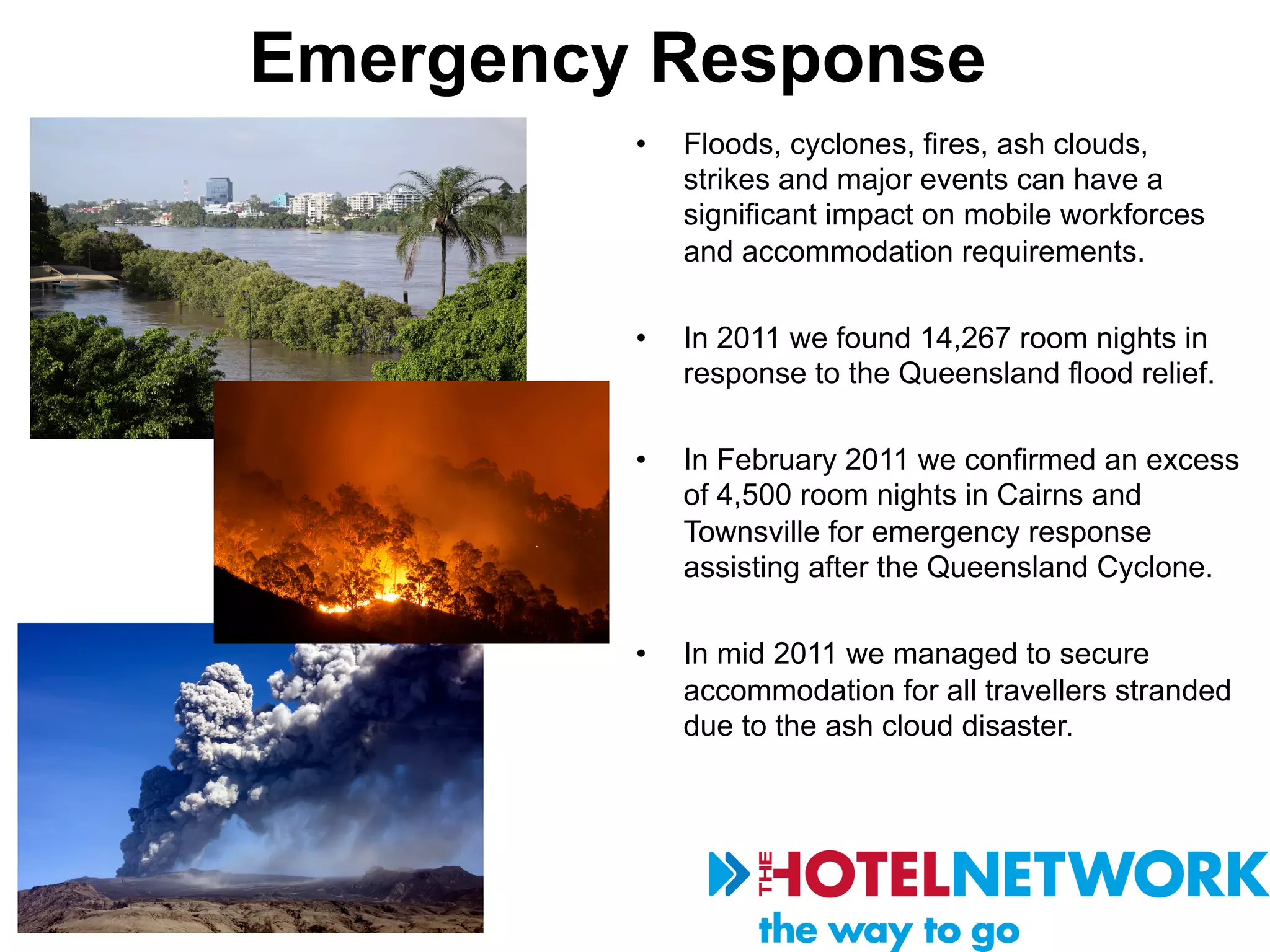 Emergency Response

• Floods, cyclones, fires, ash clouds, strikes and major events can have a significant impact on mobile workforces and accommodation requirements.

• In 2011 we found 14,267 room nights in response to the Queensland flood relief.

• In February 2011 we confirmed an excess of 4,500 room nights in Cairns and Townsville for emergency response assisting after the Queensland Cyclone.

• In mid 2011 we managed to secure accommodation for all travellers stranded due to the ash cloud disaster.

THE HOTELNETWORK
the way to go